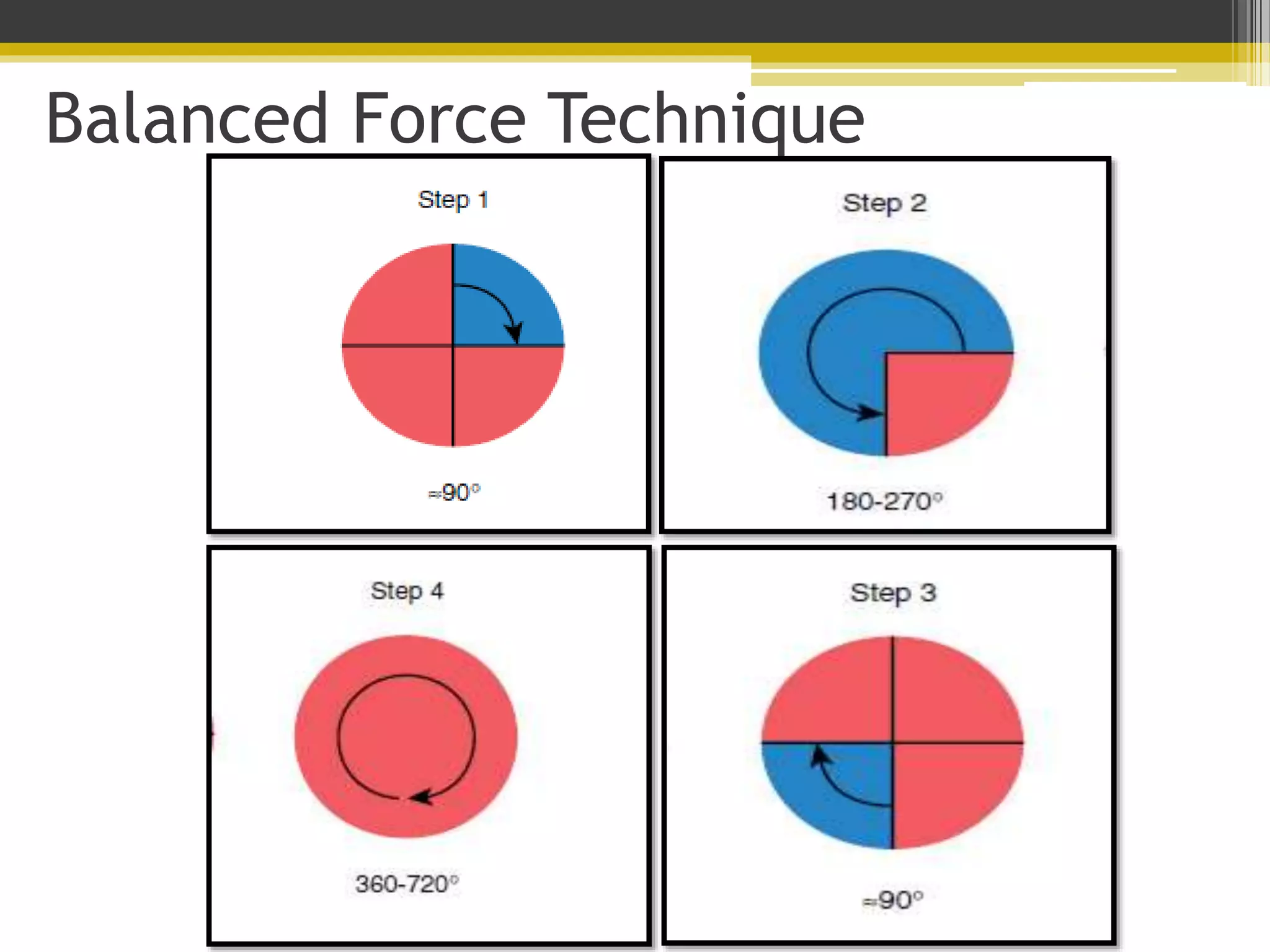 Balanced Force Technique

Step 1

≈90°

Step 2

180-270°

Step 4

360-720°

Step 3

≈90°